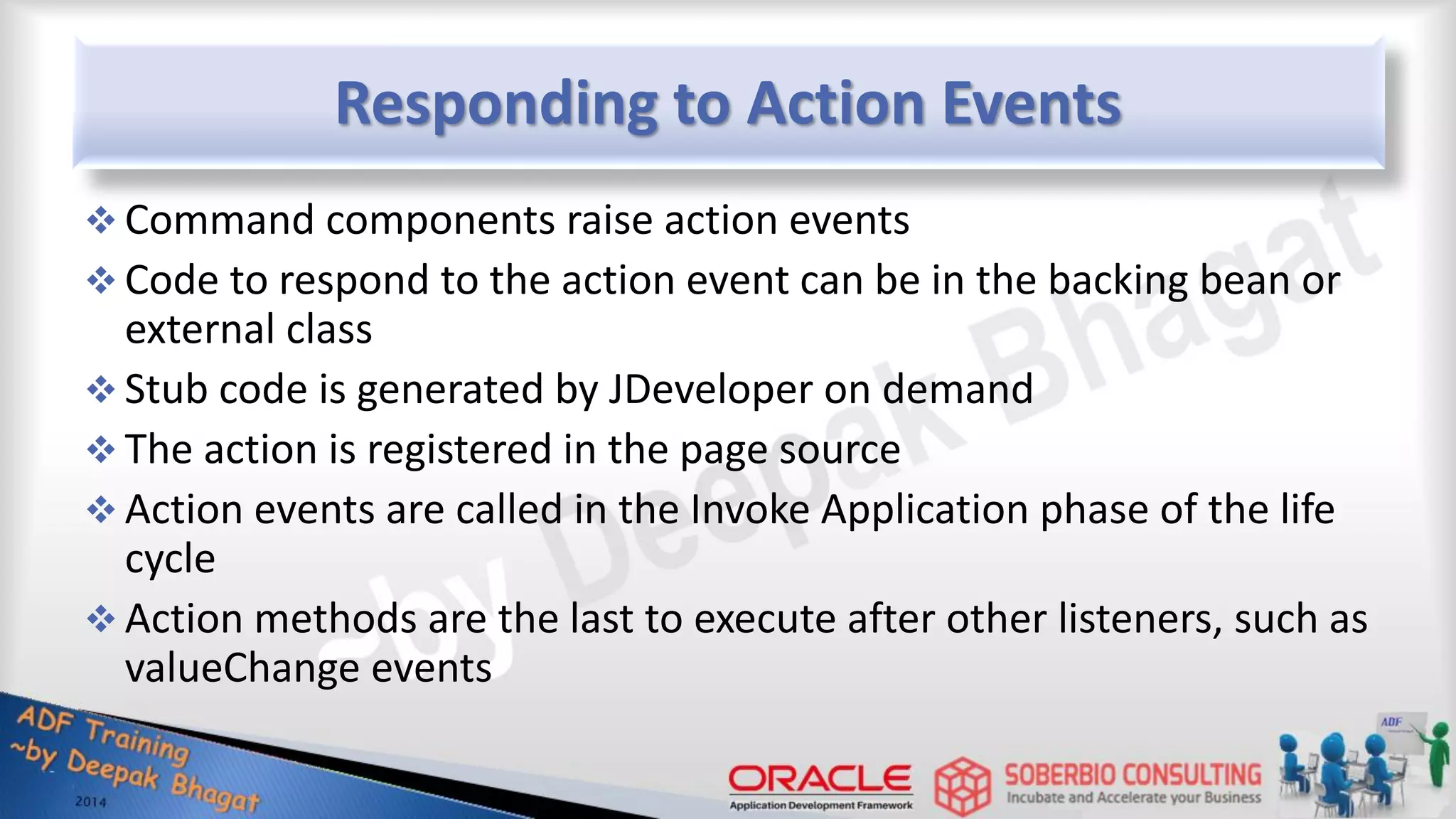 Responding to Action Events

❖ Command components raise action events

❖ Code to respond to the action event can be in the backing bean or external class

❖ Stub code is generated by JDeveloper on demand

❖ The action is registered in the page source

❖ Action events are called in the Invoke Application phase of the life cycle

❖ Action methods are the last to execute after other listeners, such as valueChange events

~by Deepak Bhagat

ADF Training
~by Deepak Bhagat
2014

ORACLE
Application Development Framework

SOBERBIO CONSULTING
Incubate and Accelerate your Business

ADF